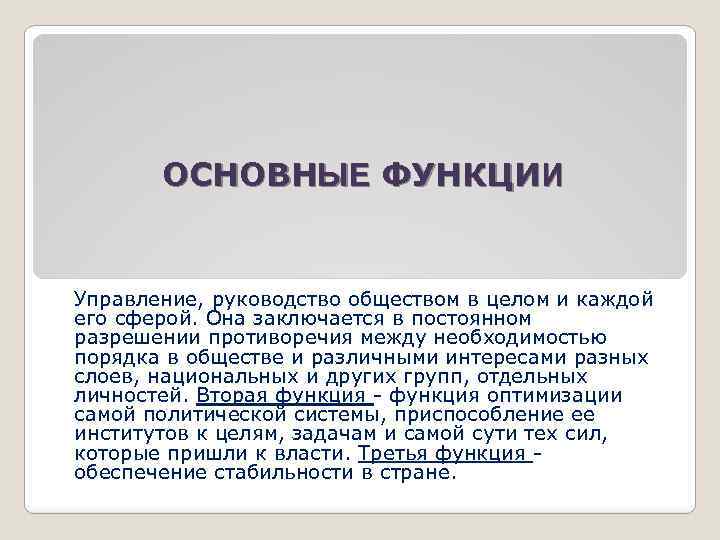 ОСНОВНЫЕ ФУНКЦИИ

Управление, руководство обществом в целом и каждой его сферой. Она заключается в постоянном разрешении противоречия между необходимостью порядка в обществе и различными интересами разных слоев, национальных и других групп, отдельных личностей. Вторая функция - функция оптимизации самой политической системы, приспособление ее институтов к целям, задачам и самой сути тех сил, которые пришли к власти. Третья функция - обеспечение стабильности в стране.